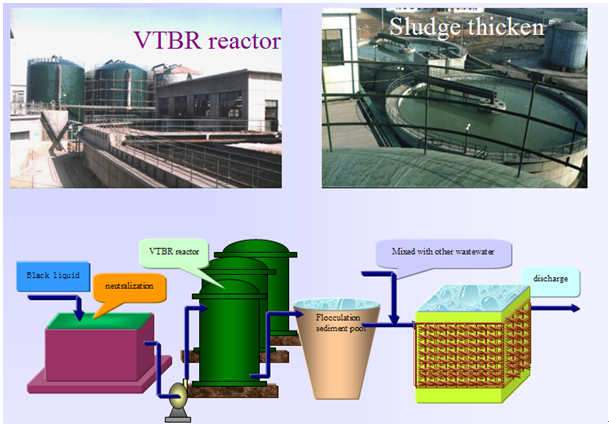 VTBR reactor

Sludge thicken

Black liquid

neutralization

VTBR reactor

Flocculation sediment pool

Mixed with other wastewater

discharge